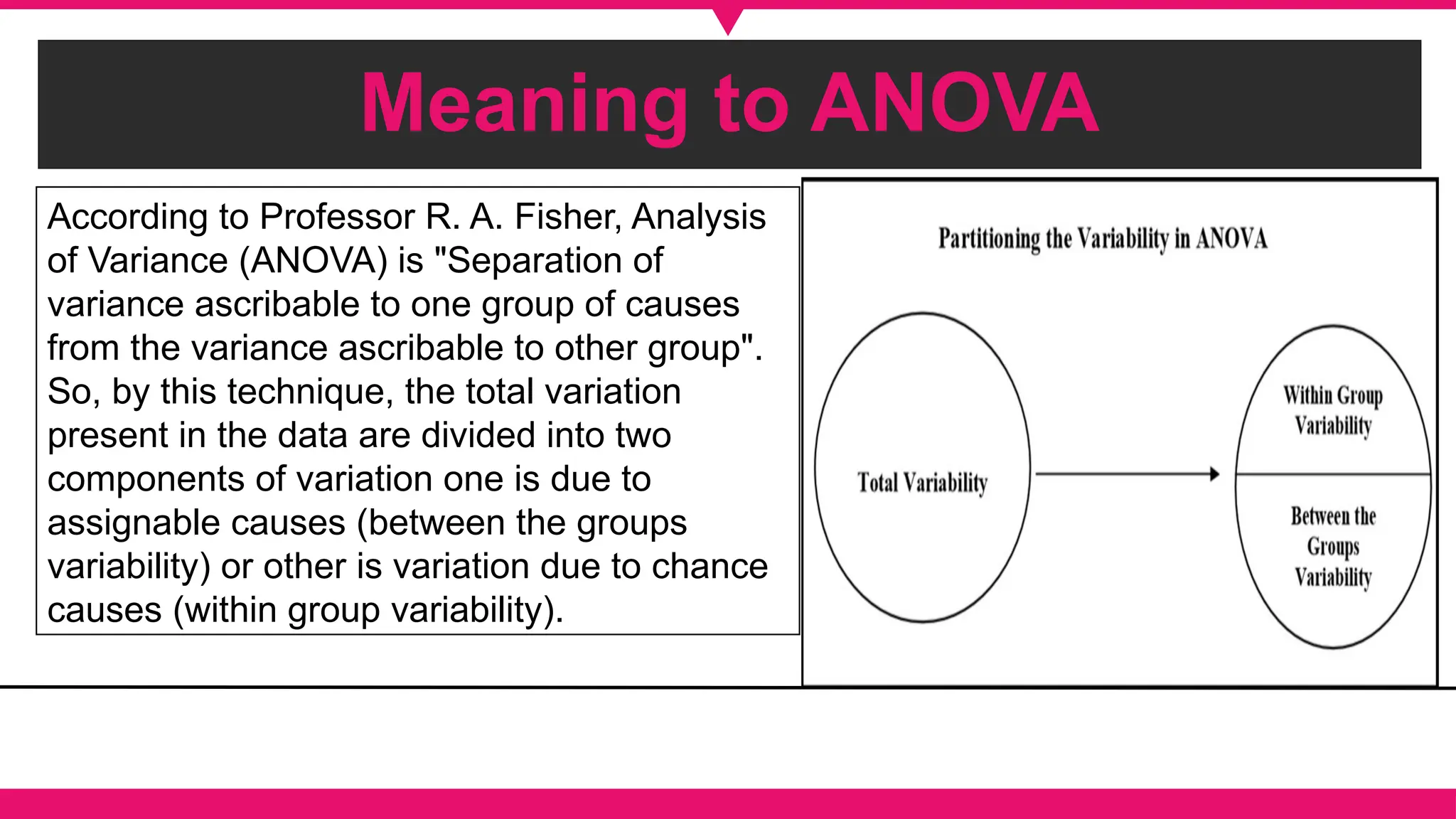 Meaning to ANOVA

According to Professor R. A. Fisher, Analysis of Variance (ANOVA) is "Separation of variance ascribable to one group of causes from the variance ascribable to other group". So, by this technique, the total variation present in the data are divided into two components of variation one is due to assignable causes (between the groups variability) or other is variation due to chance causes (within group variability).

Partitioning the Variability in ANOVA

Total Variability

Within Group Variability

Between the Groups Variability